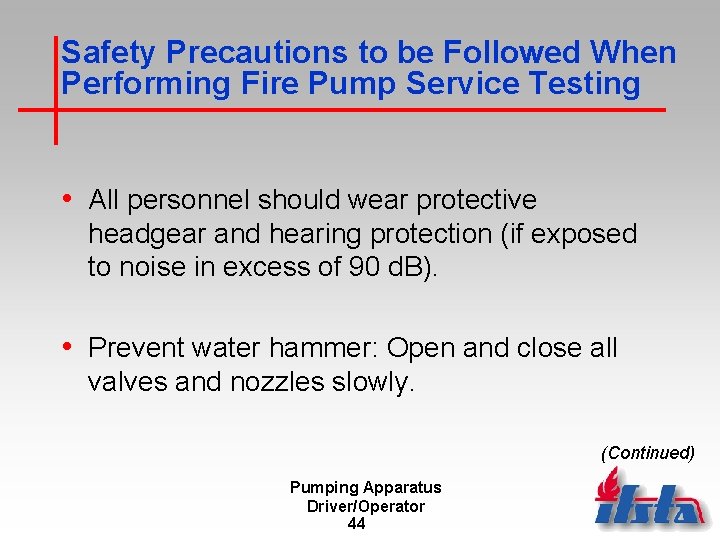 Safety Precautions to be Followed When Performing Fire Pump Service Testing

• All personnel should wear protective headgear and hearing protection (if exposed to noise in excess of 90 dB).

• Prevent water hammer: Open and close all valves and nozzles slowly.

(Continued)

Pumping Apparatus
Driver/Operator
44

ifsta